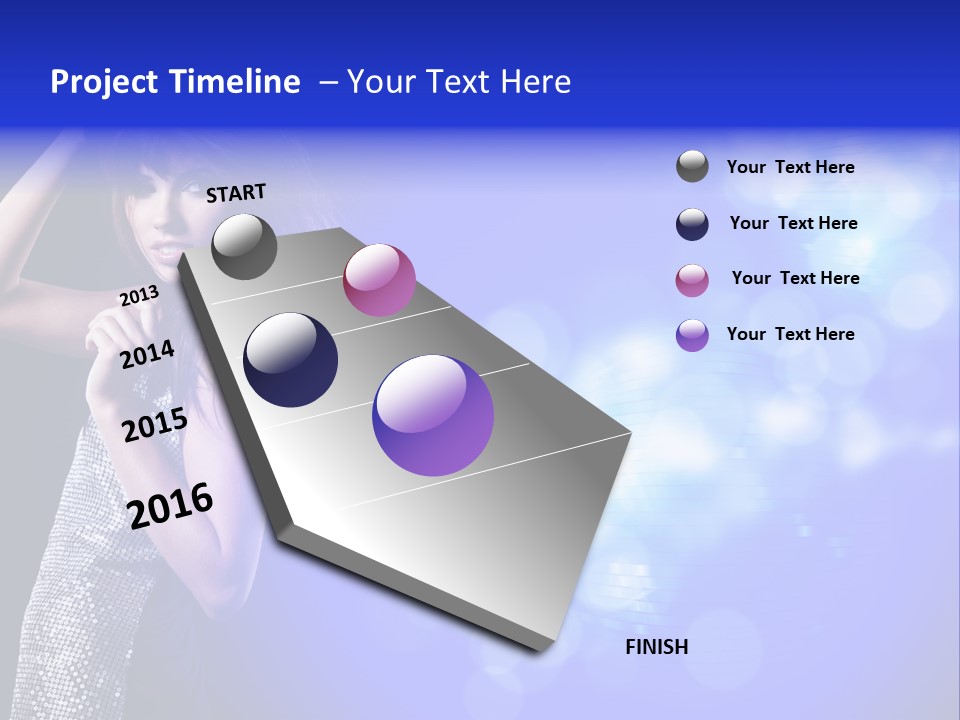 Project Timeline – Your Text Here

START

2013

2014

2015

2016

FINISH

Your Text Here

Your Text Here

Your Text Here

Your Text Here